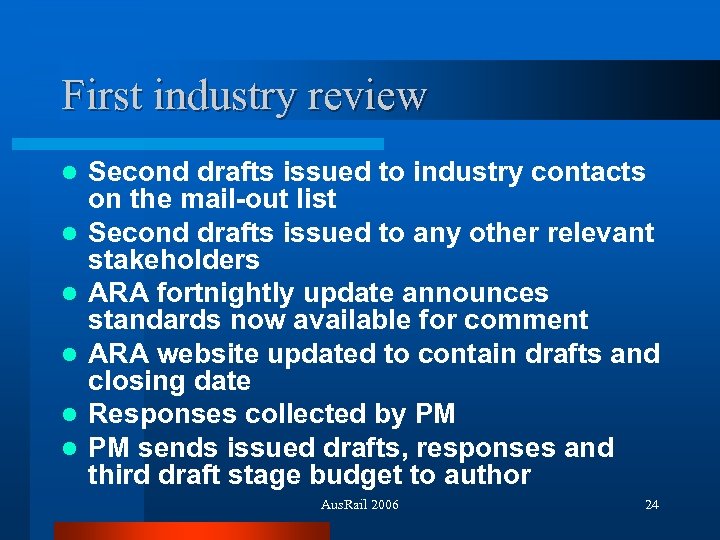 First industry review

- Second drafts issued to industry contacts on the mail-out list
- Second drafts issued to any other relevant stakeholders
- ARA fortnightly update announces standards now available for comment
- ARA website updated to contain drafts and closing date
- Responses collected by PM
- PM sends issued drafts, responses and third draft stage budget to author

AusRail 2006

24